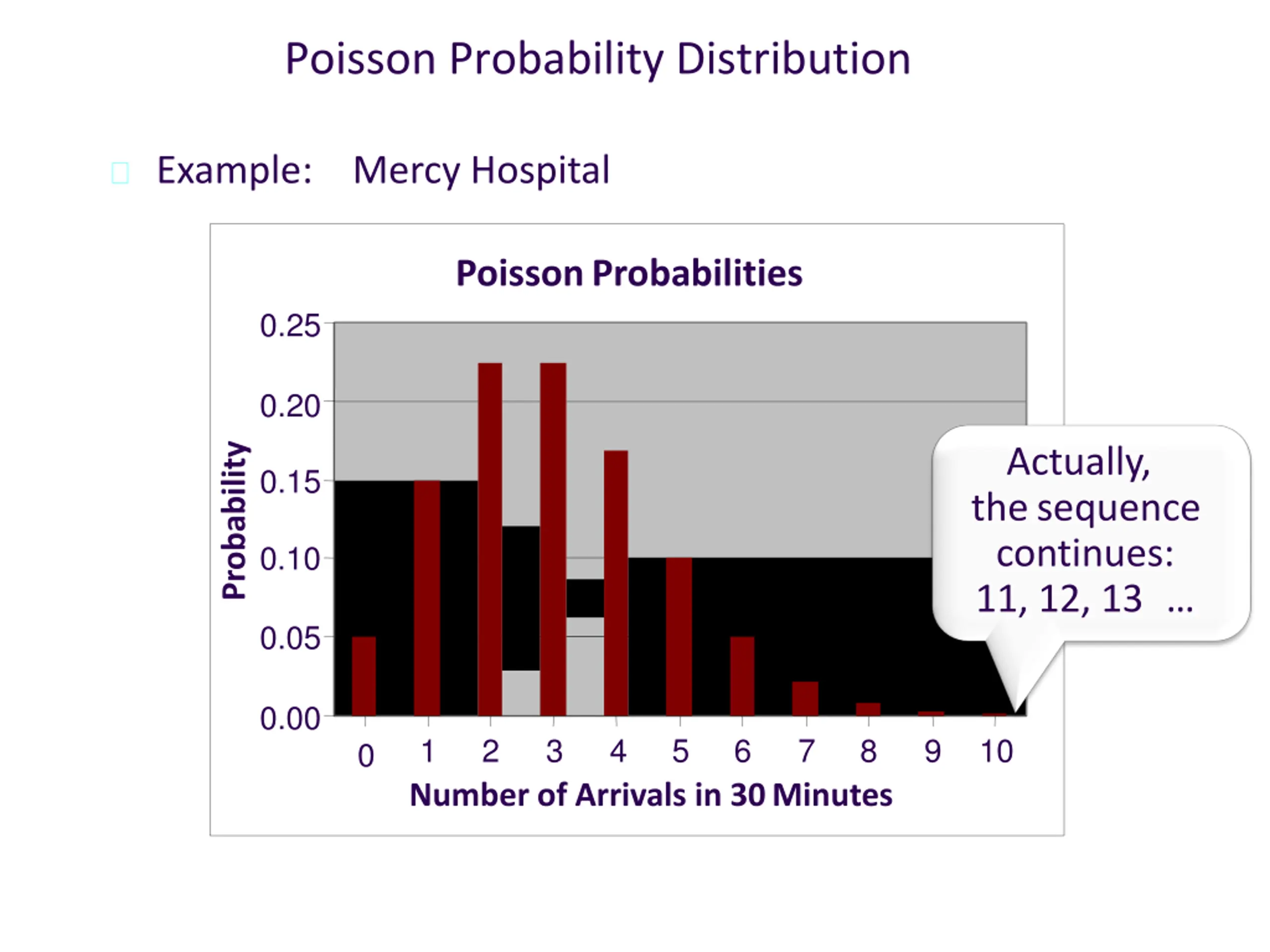 Poisson Probability Distribution

Example: Mercy Hospital

Poisson Probabilities

Probability

0.25
0.20
0.15
0.10
0.05
0.00

0 1 2 3 4 5 6 7 8 9 10

Number of Arrivals in 30 Minutes

Actually, the sequence continues: 11, 12, 13 ...